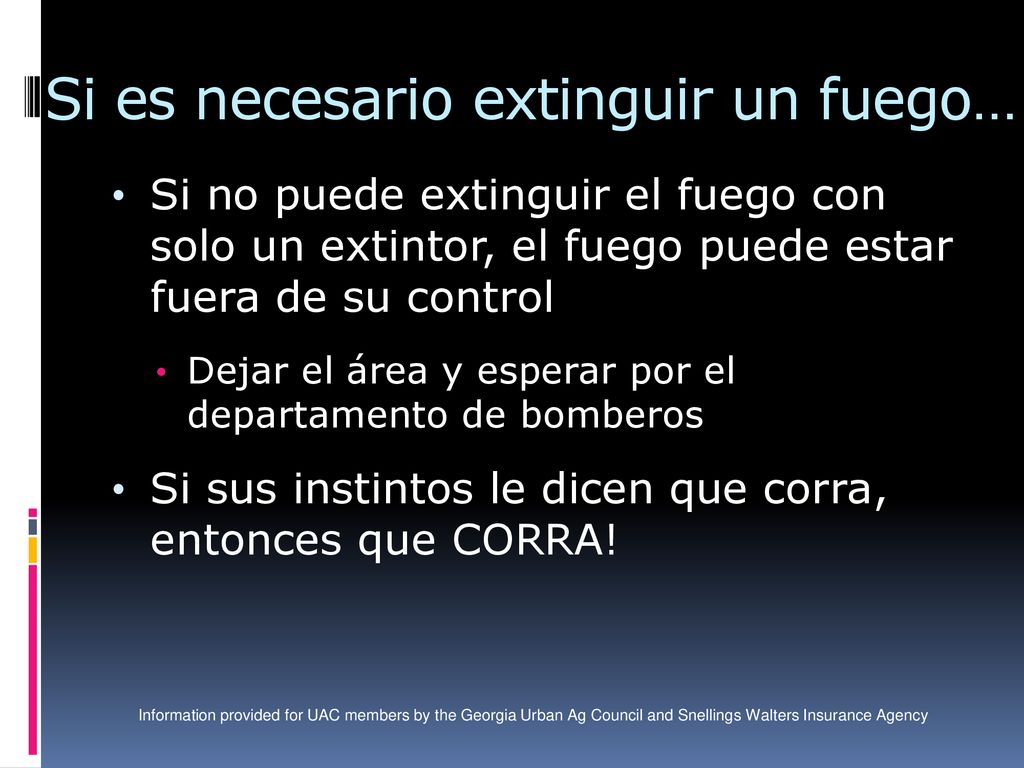 Si es necesario extinguir un fuego…

• Si no puede extinguir el fuego con solo un extintor, el fuego puede estar fuera de su control

• Dejar el área y esperar por el departamento de bomberos

• Si sus instintos le dicen que corra, entonces que CORRA!

Information provided for UAC members by the Georgia Urban Ag Council and Snellings Walters Insurance Agency